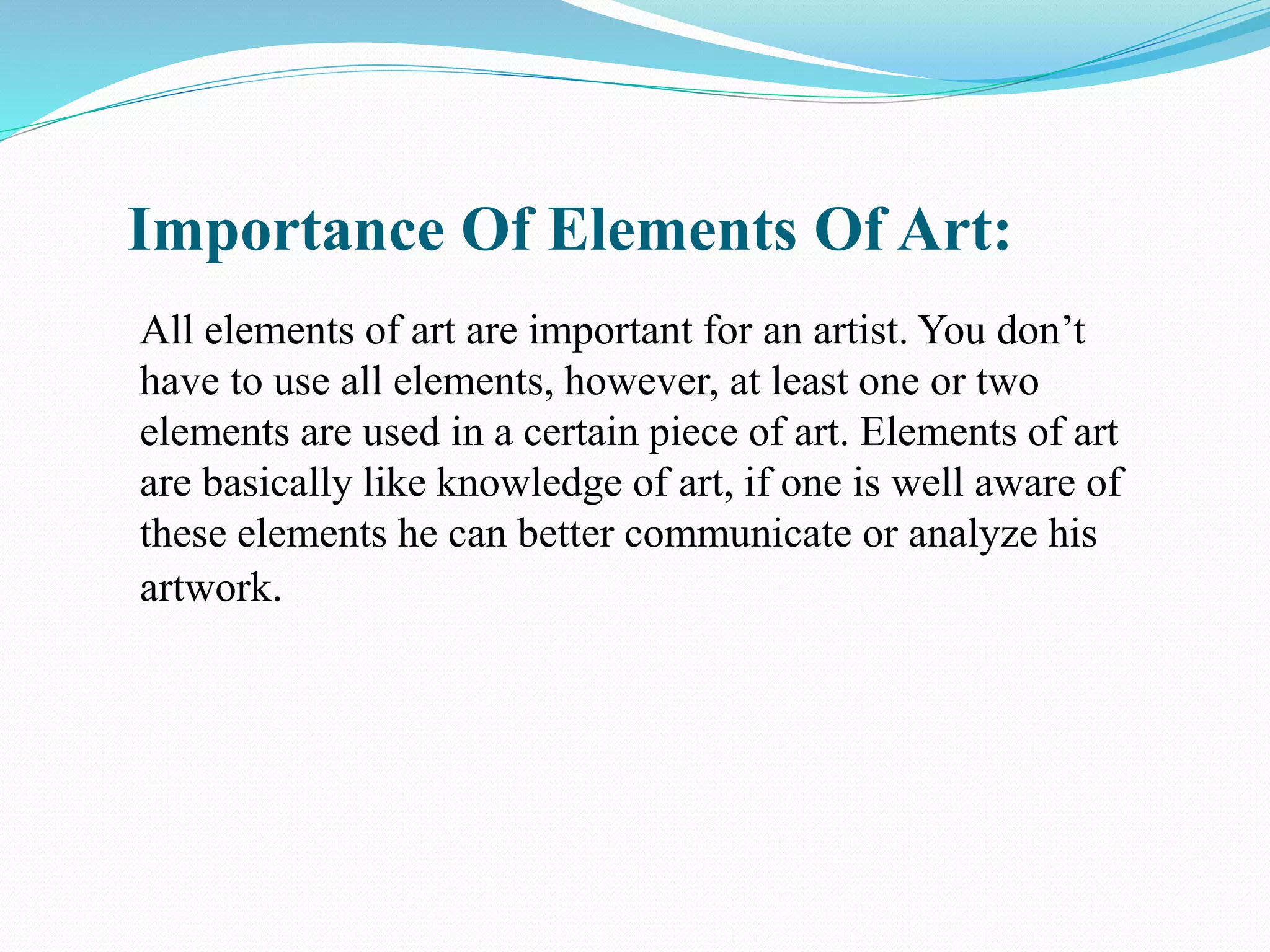 Importance Of Elements Of Art:

All elements of art are important for an artist. You don’t have to use all elements, however, at least one or two elements are used in a certain piece of art. Elements of art are basically like knowledge of art, if one is well aware of these elements he can better communicate or analyze his artwork.